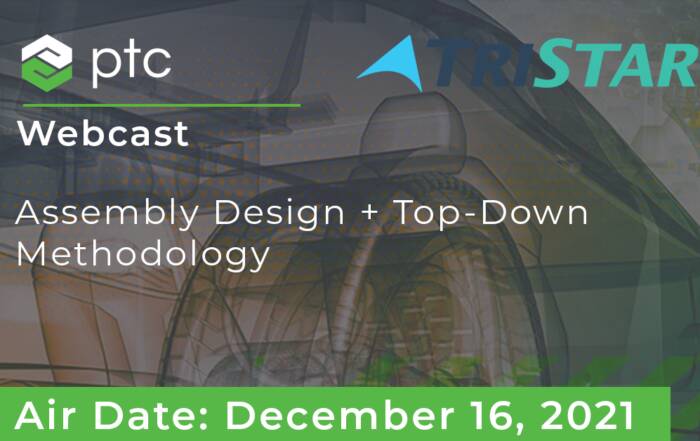 ptc

TRISTAR

Webcast

Assembly Design + Top-Down Methodology

Air Date: December 16, 2021